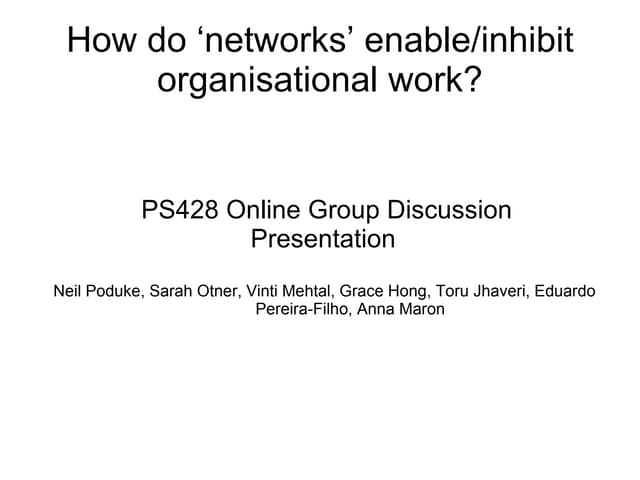 How do ‘networks’ enable/inhibit organisational work?

PS428 Online Group Discussion Presentation

Neil Poduke, Sarah Otner, Vinti Mehtal, Grace Hong, Toru Jhaveri, Eduardo Pereira-Filho, Anna Maron